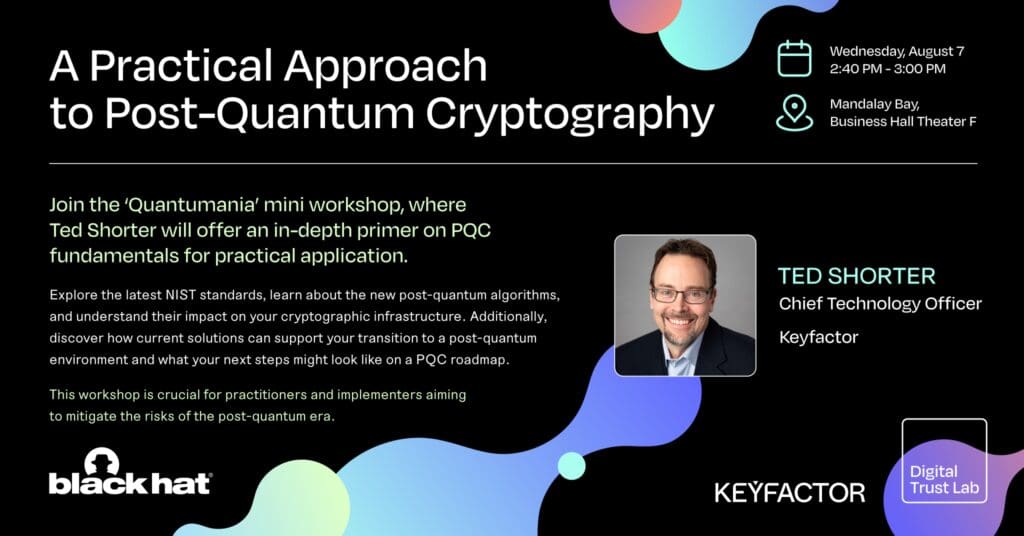 A Practical Approach to Post-Quantum Cryptography

Wednesday, August 7
2:40 PM - 3:00 PM

Mandalay Bay,
Business Hall Theater F

Join the 'Quantumania' mini workshop, where Ted Shorter will offer an in-depth primer on PQC fundamentals for practical application.

Explore the latest NIST standards, learn about the new post-quantum algorithms, and understand their impact on your cryptographic infrastructure. Additionally, discover how current solutions can support your transition to a post-quantum environment and what your next steps might look like on a PQC roadmap.

This workshop is crucial for practitioners and implementers aiming to mitigate the risks of the post-quantum era.

TED SHORTER
Chief Technology Officer
Keyfactor

black hat

KEYFACTOR

Digital Trust Lab